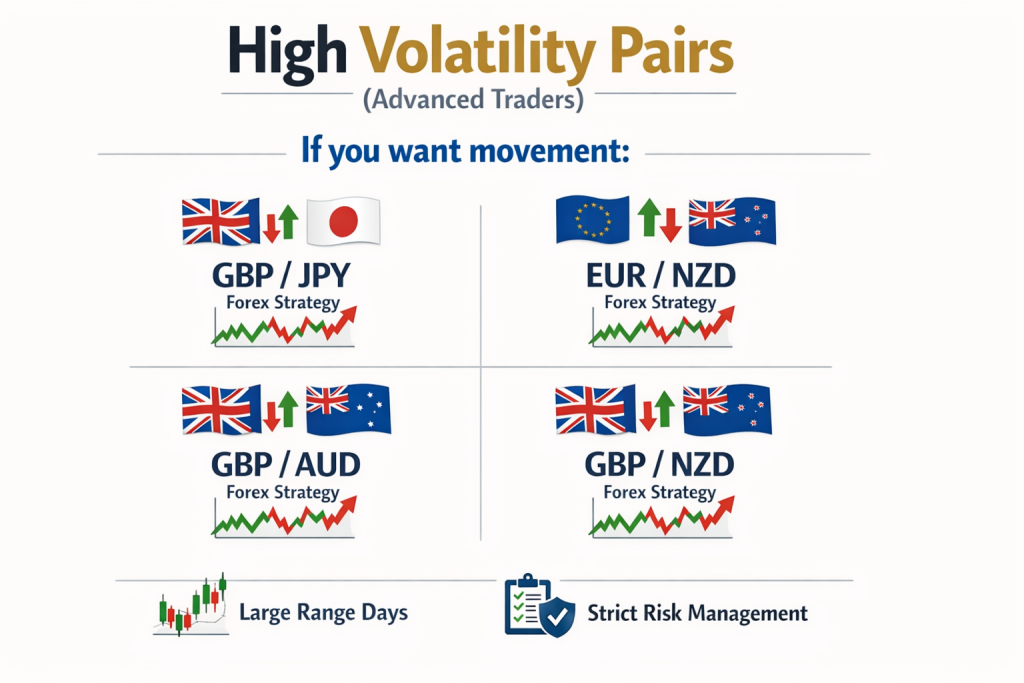 High Volatility Pairs
(Advanced Traders)

If you want movement:

GBP / JPY
Forex Strategy

EUR / NZD
Forex Strategy

GBP / AUD
Forex Strategy

GBP / NZD
Forex Strategy

Large Range Days

Strict Risk Management